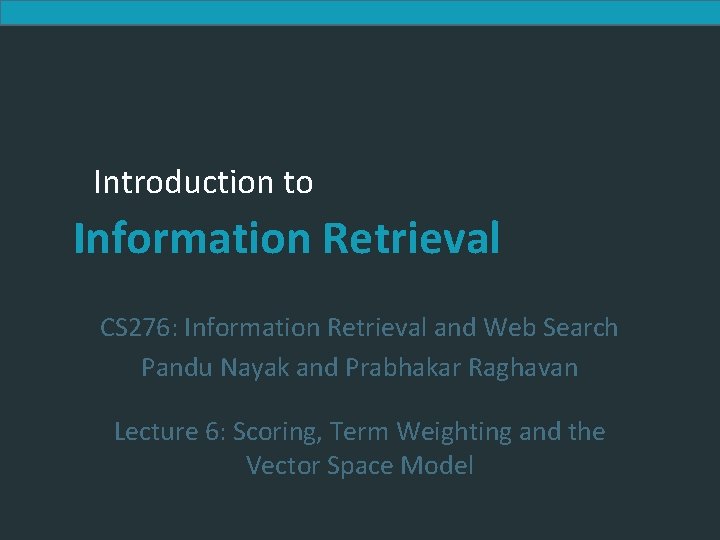 Introduction to
Information Retrieval

CS276: Information Retrieval and Web Search
Pandu Nayak and Prabhakar Raghavan

Lecture 6: Scoring, Term Weighting and the Vector Space Model